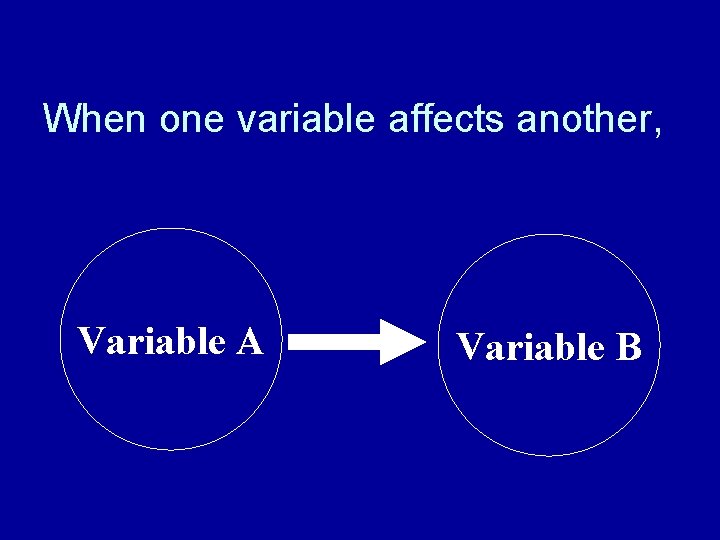 When one variable affects another,

Variable A

Variable B